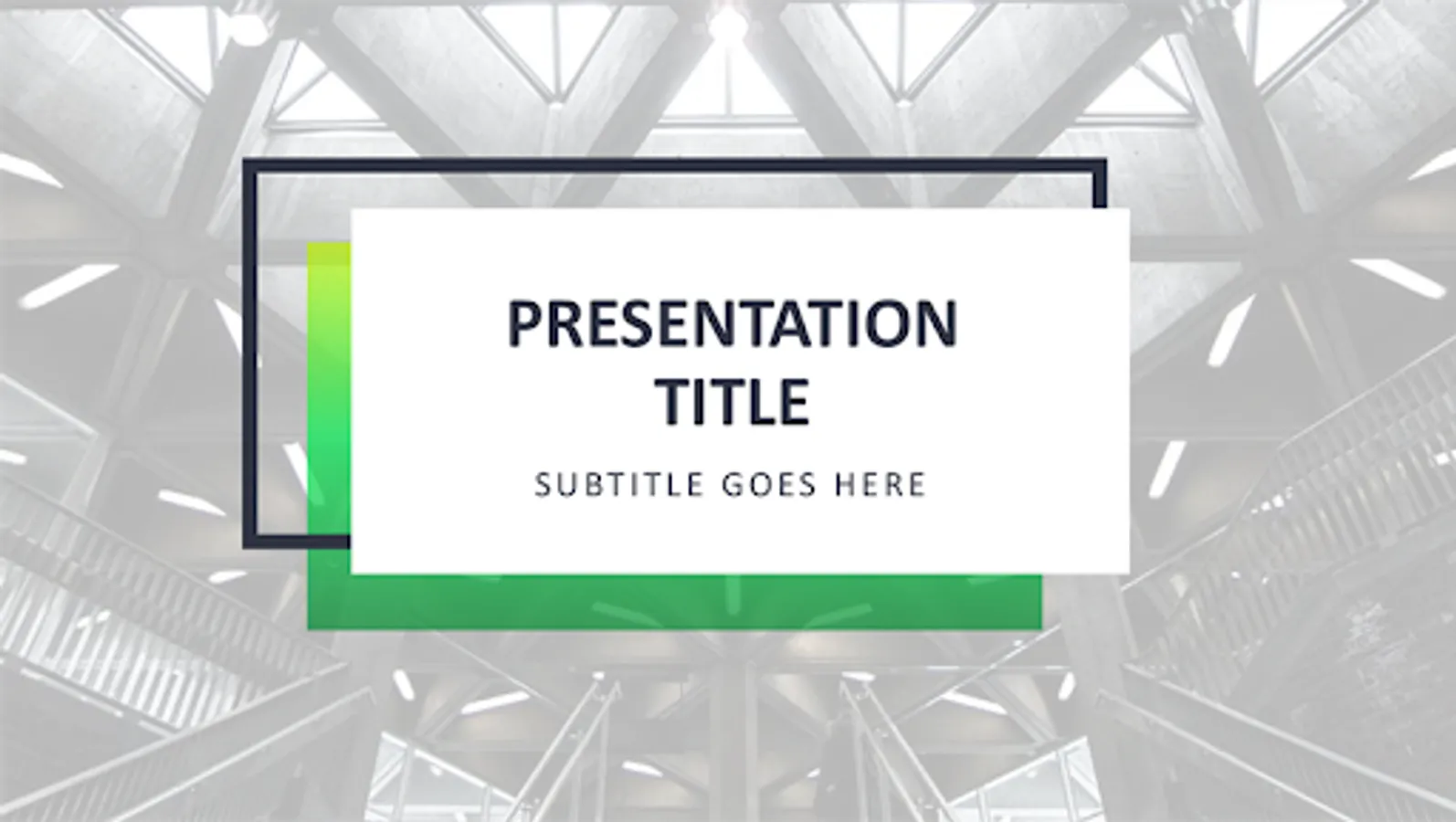 PRESENTATION TITLE

SUBTITLE GOES HERE